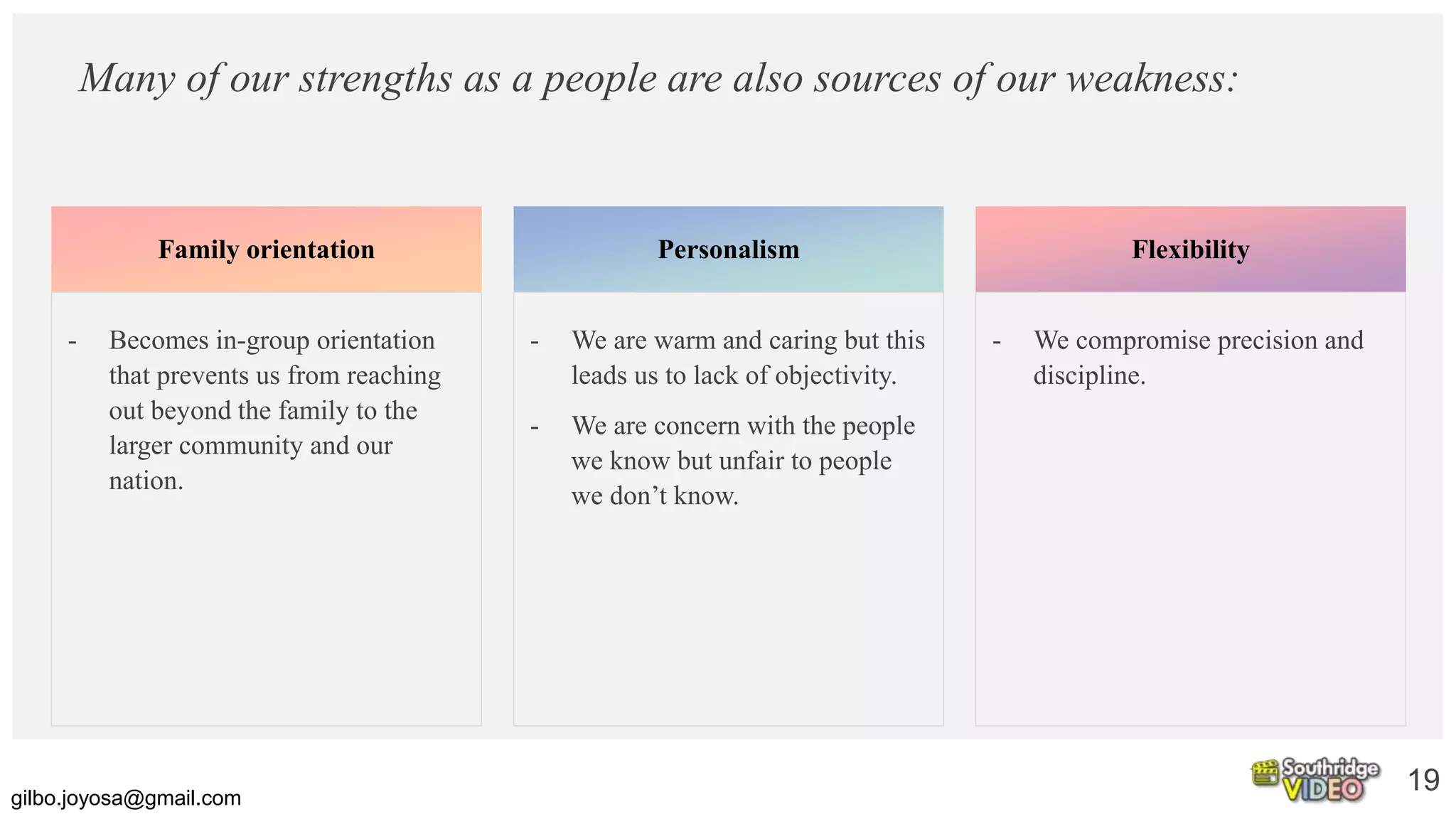 Many of our strengths as a people are also sources of our weakness:

Family orientation

- Becomes in-group orientation that prevents us from reaching out beyond the family to the larger community and our nation.

Personalism

- We are warm and caring but this leads us to lack of objectivity.
- We are concern with the people we know but unfair to people we don't know.

Flexibility

- We compromise precision and discipline.

gilbo.joyosa@gmail.com

Southridge VIDEO

19